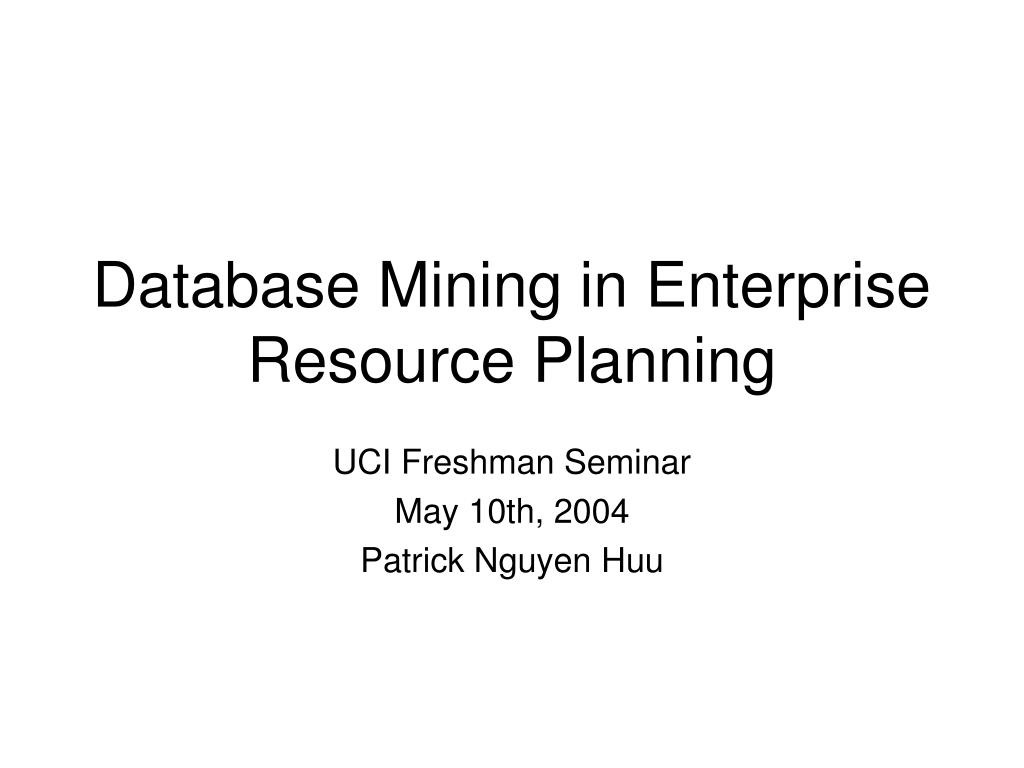 Database Mining in Enterprise Resource Planning

UCI Freshman Seminar
May 10th, 2004
Patrick Nguyen Huu